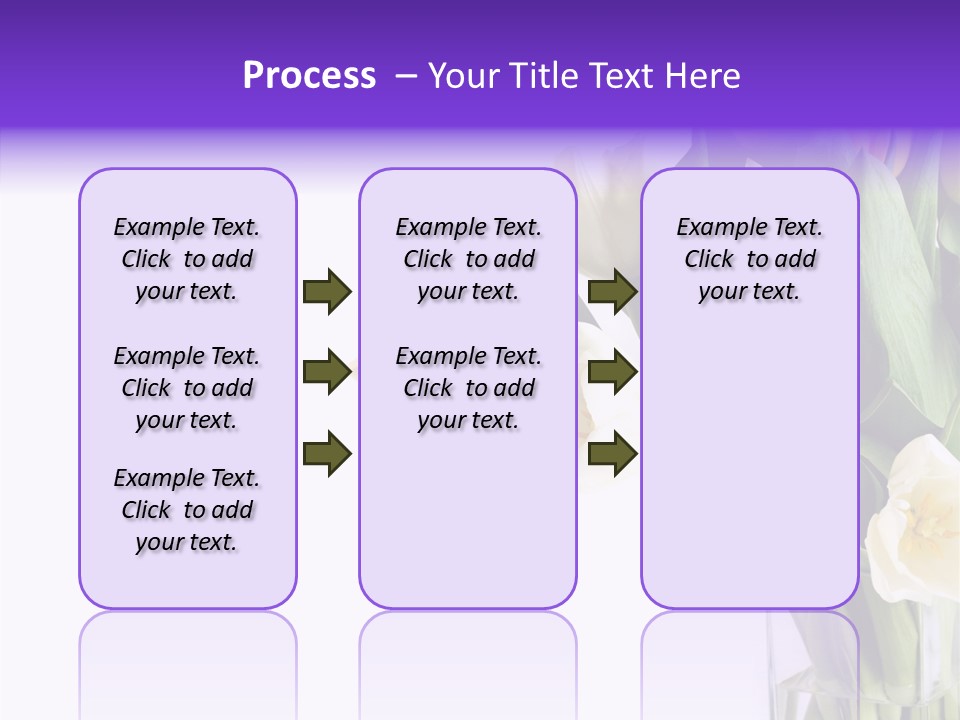 Process – Your Title Text Here

Example Text. Click to add your text.

Example Text. Click to add your text.

Example Text. Click to add your text.

Example Text. Click to add your text.

Example Text. Click to add your text.

Example Text. Click to add your text.